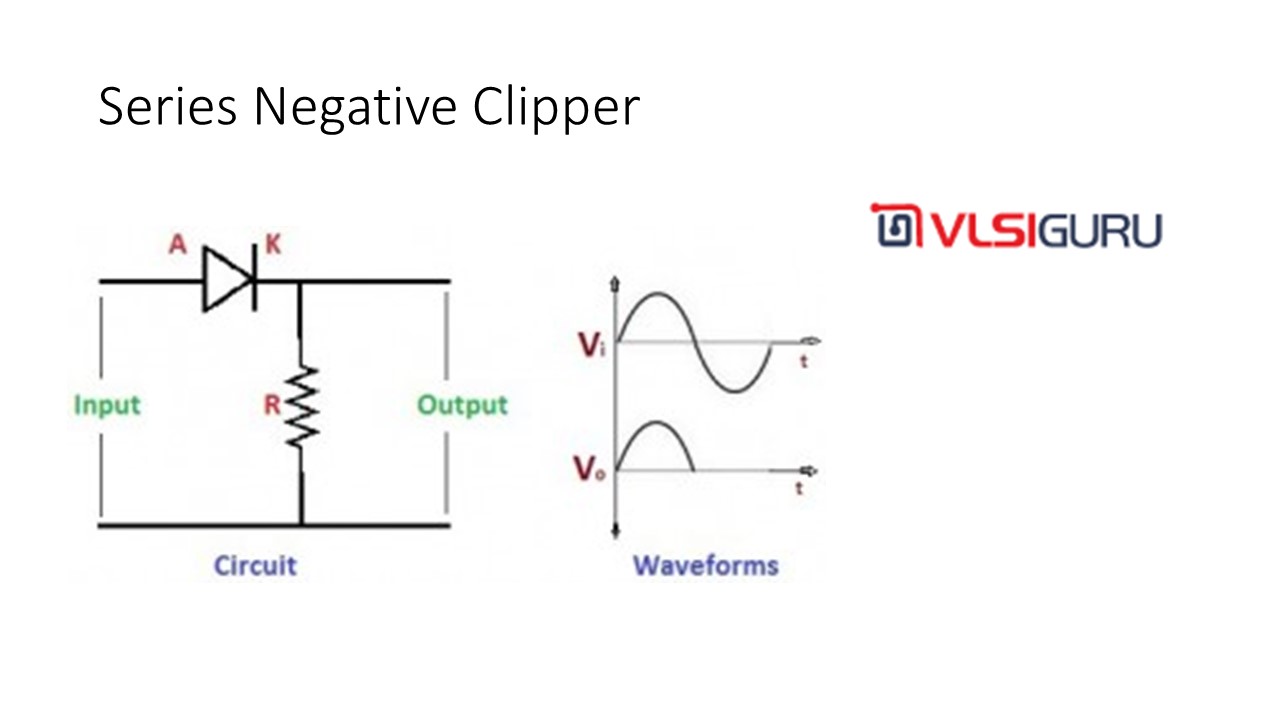 Series Negative Clipper

VLSIGURU

A K

Input

R

Output

Circuit

$V_i$

t

$V_o$

t

Waveforms